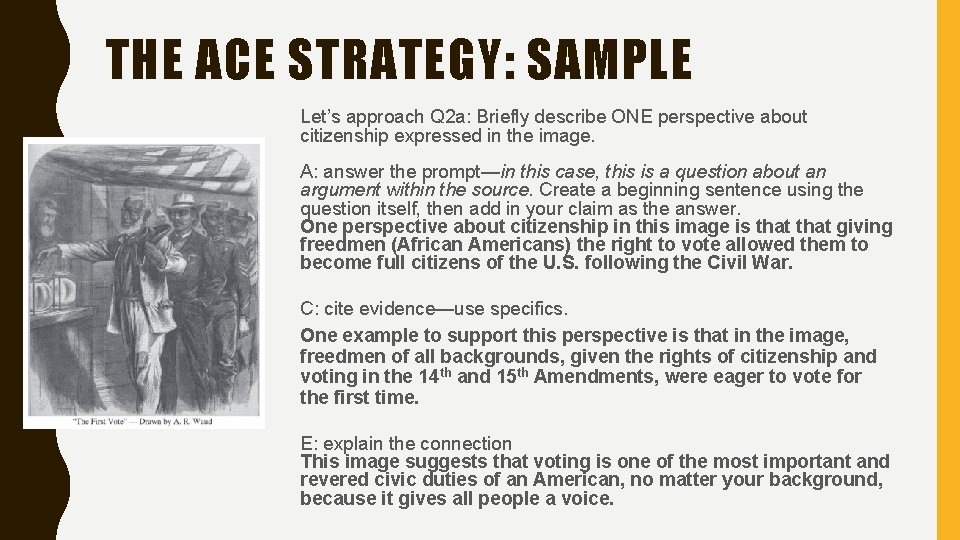 THE ACE STRATEGY: SAMPLE

"The First Vote" — Drawn by A. R. Waud

Let's approach Q2a: Briefly describe ONE perspective about citizenship expressed in the image.

A: answer the prompt—in this case, this is a question about an argument within the source. Create a beginning sentence using the question itself, then add in your claim as the answer.
One perspective about citizenship in this image is that that giving freedmen (African Americans) the right to vote allowed them to become full citizens of the U.S. following the Civil War.

C: cite evidence—use specifics.
One example to support this perspective is that in the image, freedmen of all backgrounds, given the rights of citizenship and voting in the 14$^{th}$ and 15$^{th}$ Amendments, were eager to vote for the first time.

E: explain the connection
This image suggests that voting is one of the most important and revered civic duties of an American, no matter your background, because it gives all people a voice.